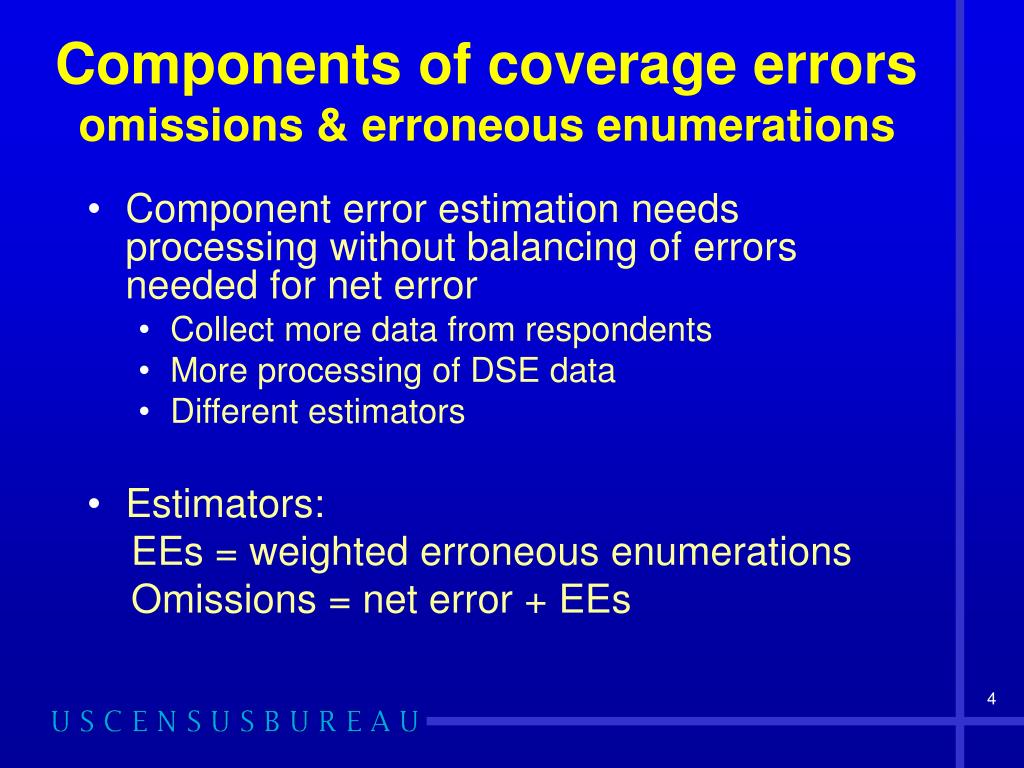 Components of coverage errors
omissions & erroneous enumerations

• Component error estimation needs processing without balancing of errors needed for net error
  • Collect more data from respondents
  • More processing of DSE data
  • Different estimators

• Estimators:
EEs = weighted erroneous enumerations
Omissions = net error + EEs

4

USCENSUSBUREAU